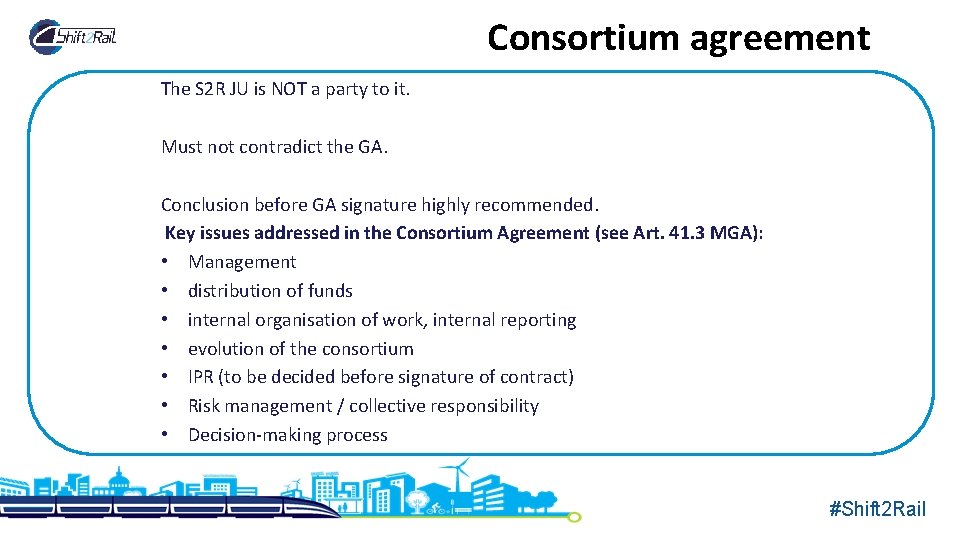 Shift2Rail

Consortium agreement

The S2R JU is NOT a party to it.

Must not contradict the GA.

Conclusion before GA signature highly recommended.
Key issues addressed in the Consortium Agreement (see Art. 41.3 MGA):
• Management
• distribution of funds
• internal organisation of work, internal reporting
• evolution of the consortium
• IPR (to be decided before signature of contract)
• Risk management / collective responsibility
• Decision-making process

#Shift2Rail